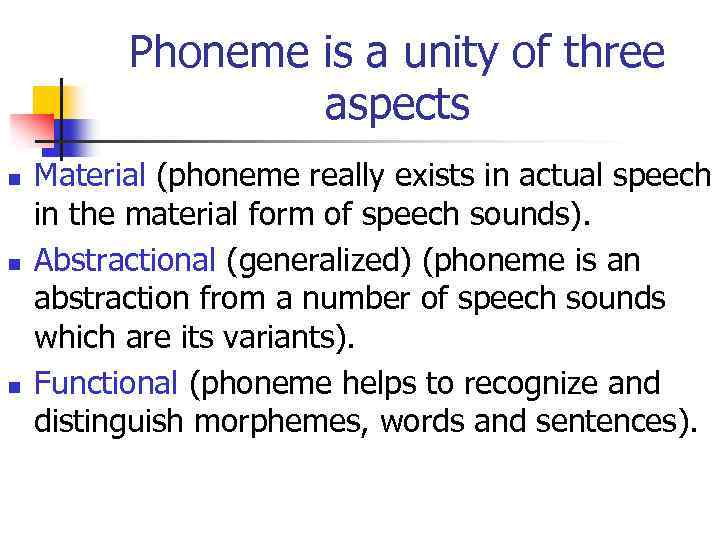 Phoneme is a unity of three aspects

- Material (phoneme really exists in actual speech in the material form of speech sounds).
- Abstractional (generalized) (phoneme is an abstraction from a number of speech sounds which are its variants).
- Functional (phoneme helps to recognize and distinguish morphemes, words and sentences).